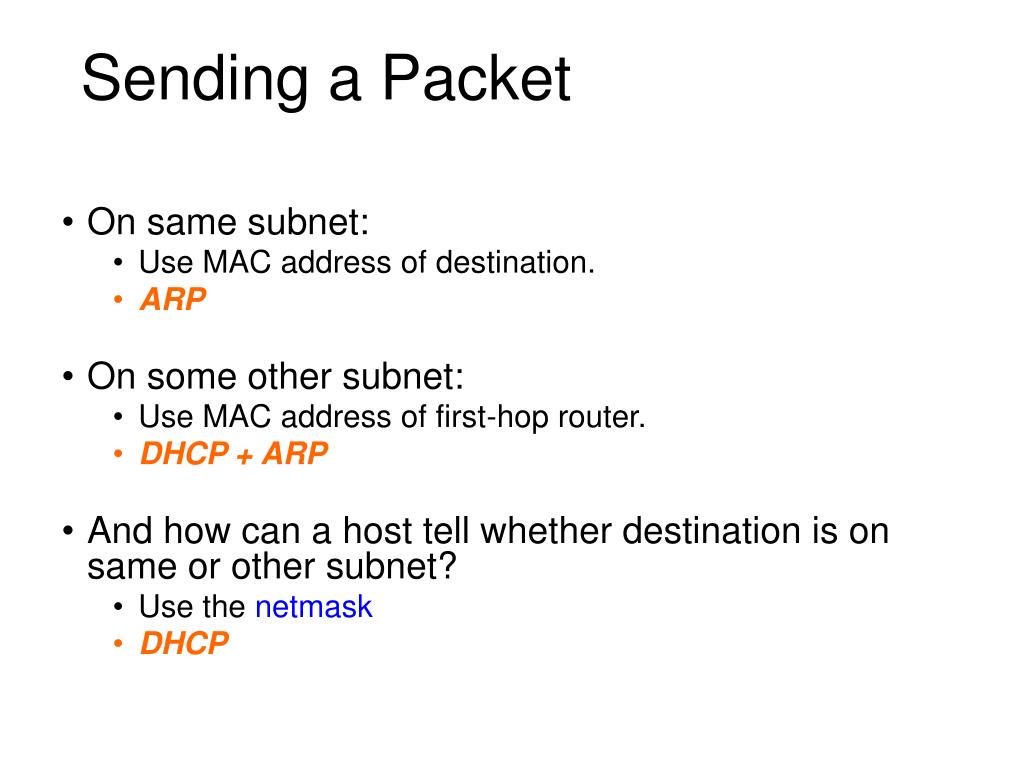 Sending a Packet

• On same subnet:
  • Use MAC address of destination.
  • ARP

• On some other subnet:
  • Use MAC address of first-hop router.
  • DHCP + ARP

• And how can a host tell whether destination is on same or other subnet?
  • Use the netmask
  • DHCP